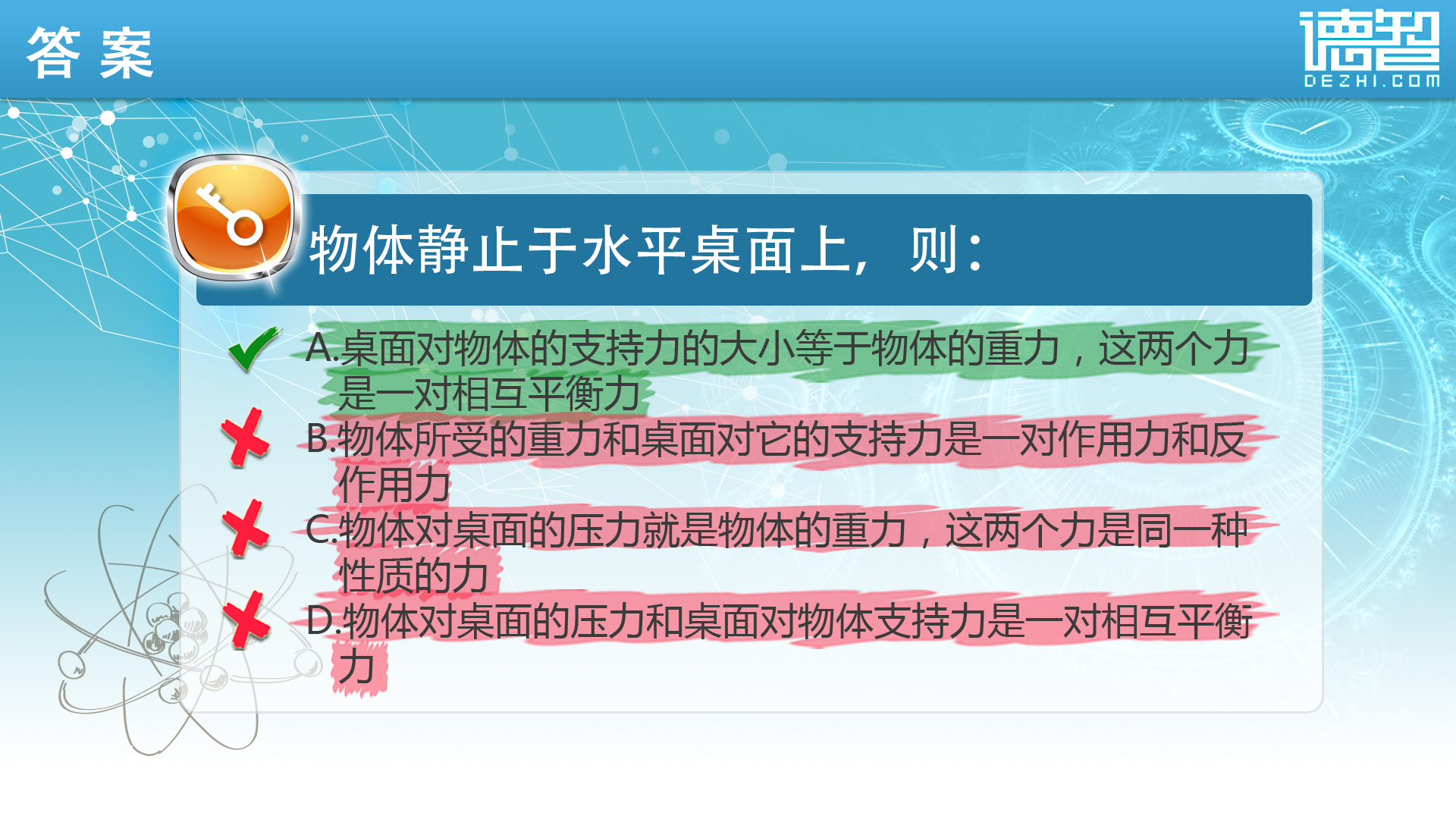 答 案

德智
DEZHI.COM

物体静止于水平桌面上，则：

A.桌面对物体的支持力的大小等于物体的重力，这两个力是一对相互平衡力

B.物体所受的重力和桌面对它的支持力是一对作用力和反作用力

C.物体对桌面的压力就是物体的重力，这两个力是同一种性质的力

D.物体对桌面的压力和桌面对物体支持力是一对相互平衡力